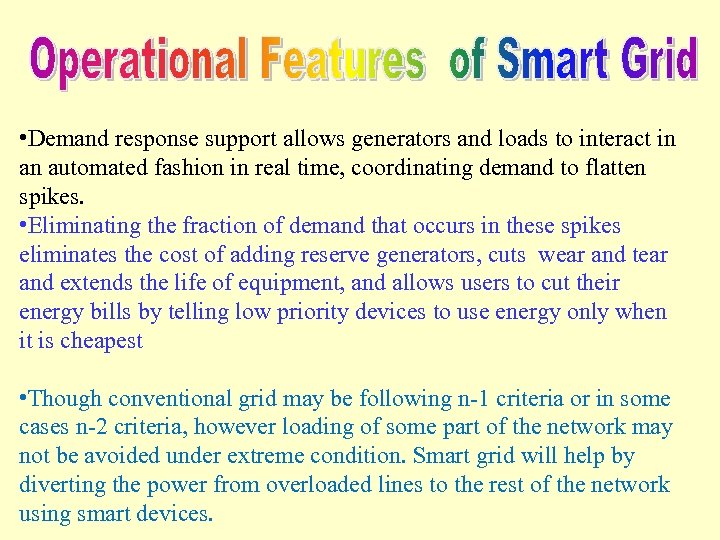 Operational Features of Smart Grid

•Demand response support allows generators and loads to interact in an automated fashion in real time, coordinating demand to flatten spikes.
•Eliminating the fraction of demand that occurs in these spikes eliminates the cost of adding reserve generators, cuts wear and tear and extends the life of equipment, and allows users to cut their energy bills by telling low priority devices to use energy only when it is cheapest

•Though conventional grid may be following n-1 criteria or in some cases n-2 criteria, however loading of some part of the network may not be avoided under extreme condition. Smart grid will help by diverting the power from overloaded lines to the rest of the network using smart devices.